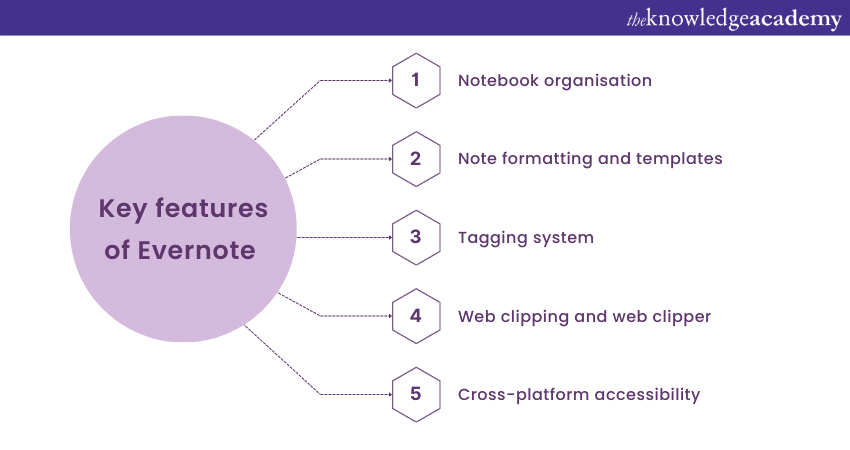 theknowledgeacademy

Key features of Evernote

1 Notebook organisation

2 Note formatting and templates

3 Tagging system

4 Web clipping and web clipper

5 Cross-platform accessibility